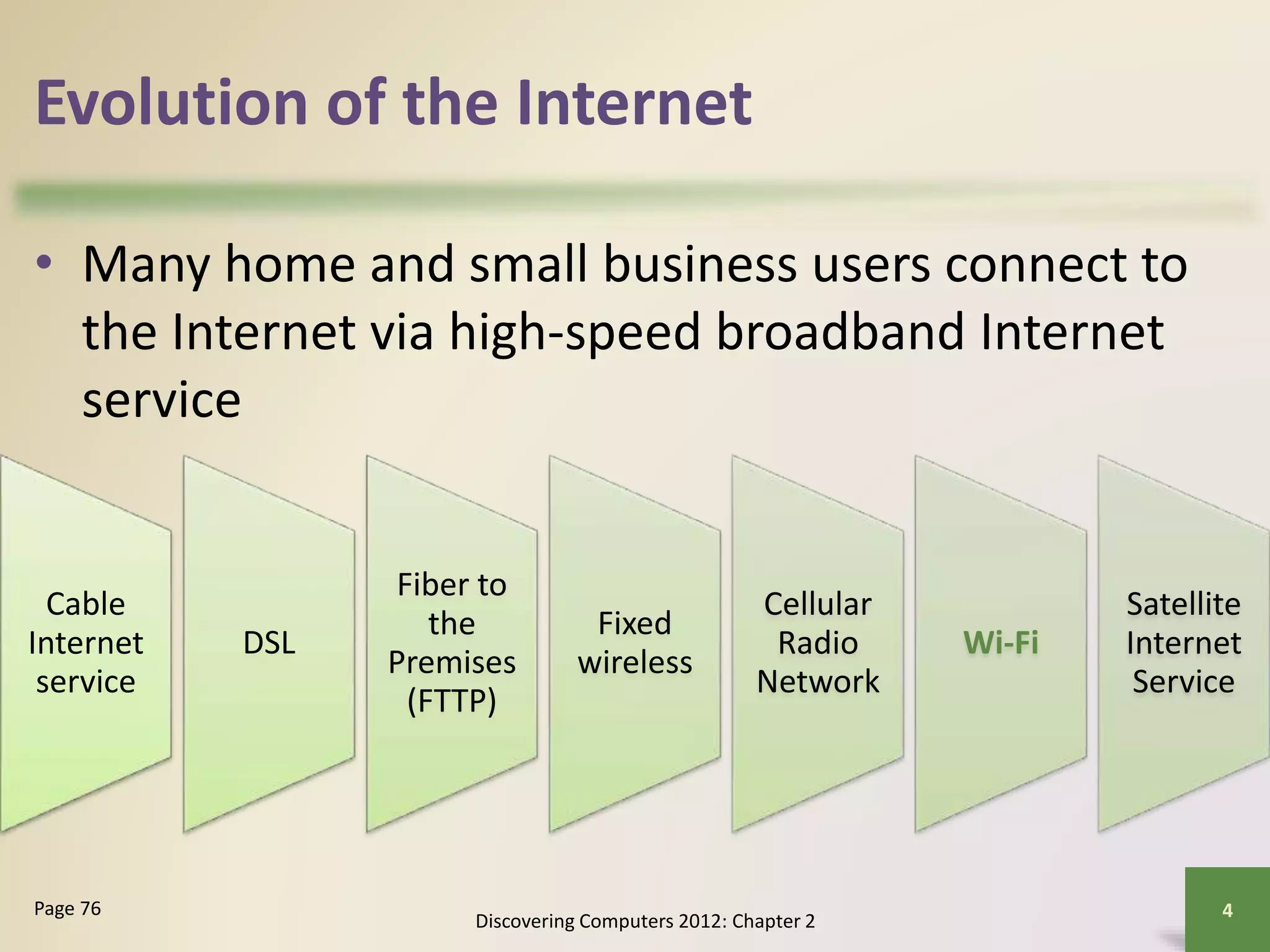 Evolution of the Internet

• Many home and small business users connect to the Internet via high-speed broadband Internet service

Cable Internet service

DSL

Fiber to the Premises (FTTP)

Fixed wireless

Cellular Radio Network

Wi-Fi

Satellite Internet Service

Page 76

Discovering Computers 2012: Chapter 2

4